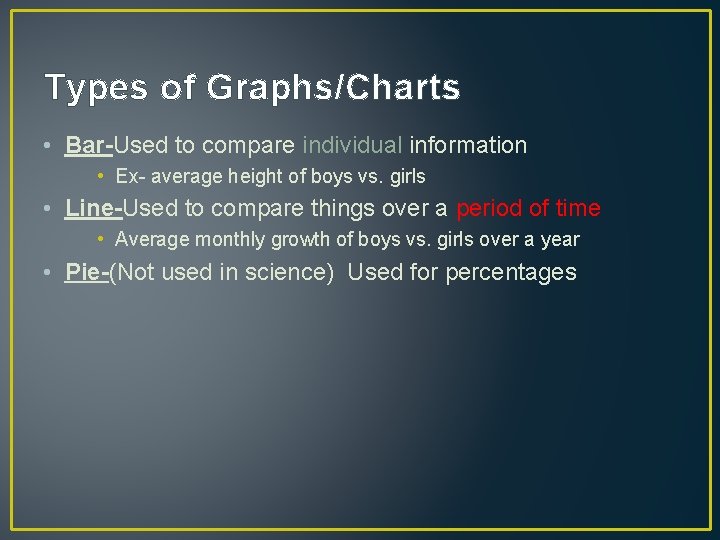 Types of Graphs/Charts

• Bar-Used to compare individual information
  • Ex- average height of boys vs. girls
• Line-Used to compare things over a period of time
  • Average monthly growth of boys vs. girls over a year
• Pie-(Not used in science) Used for percentages